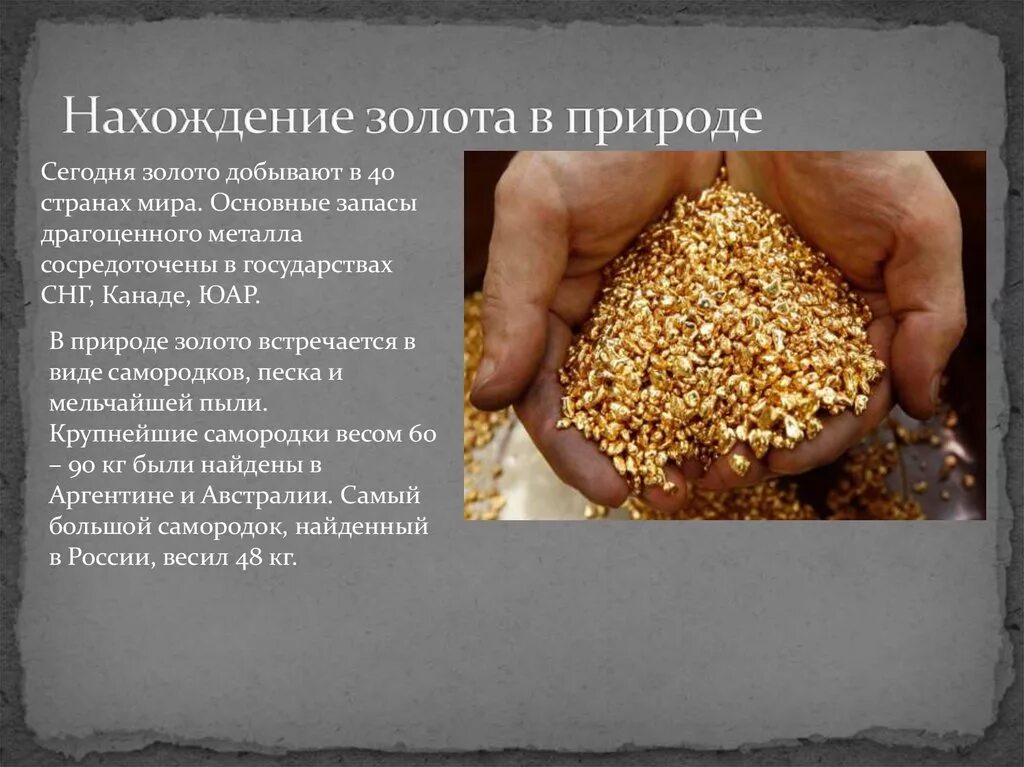 Нахождение золота в природе

Сегодня золото добывают в 40 странах мира. Основные запасы драгоценного металла сосредоточены в государствах СНГ, Канаде, ЮАР.

В природе золото встречается в виде самородков, песка и мельчайшей пыли. Крупнейшие самородки весом 60 – 90 кг были найдены в Аргентине и Австралии. Самый большой самородок, найденный в России, весил 48 кг.